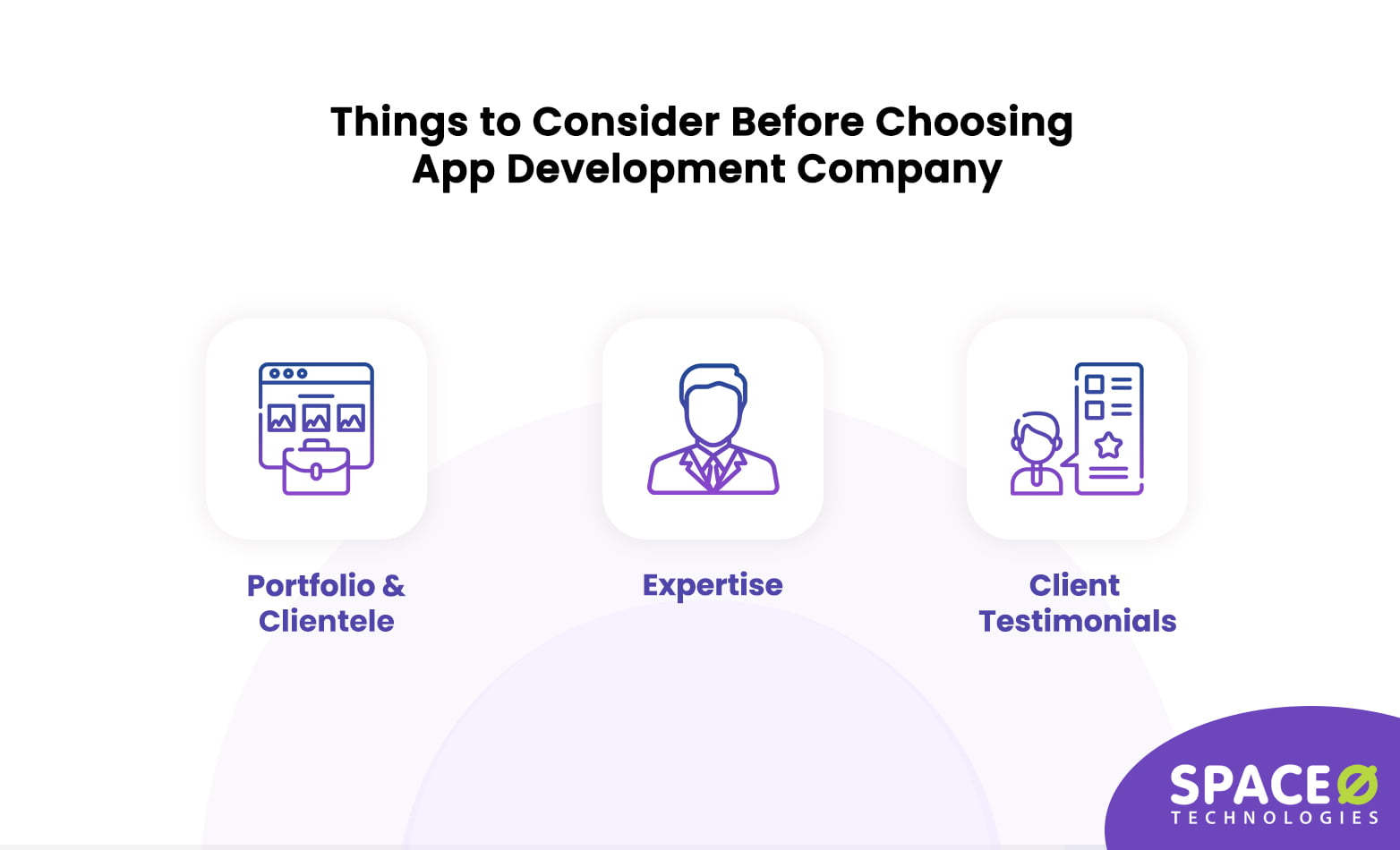 Things to Consider Before Choosing App Development Company

Portfolio & Clientele

Expertise

Client Testimonials

SPACEØ TECHNOLOGIES